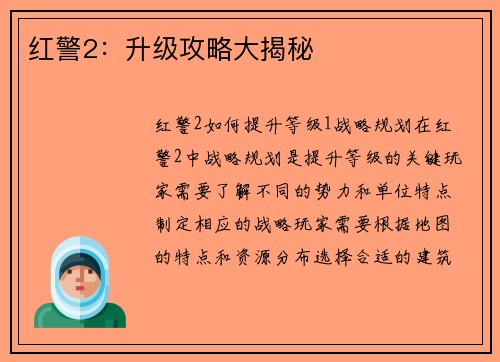 红警2：升级攻略大揭秘

红警2如何提升等级1战略规划在红警2中战略规划是提升等级的关键玩家需要了解不同的势力和单位特点制定相应的战略玩家需要根据地图的特点和资源分布选择合适的建筑